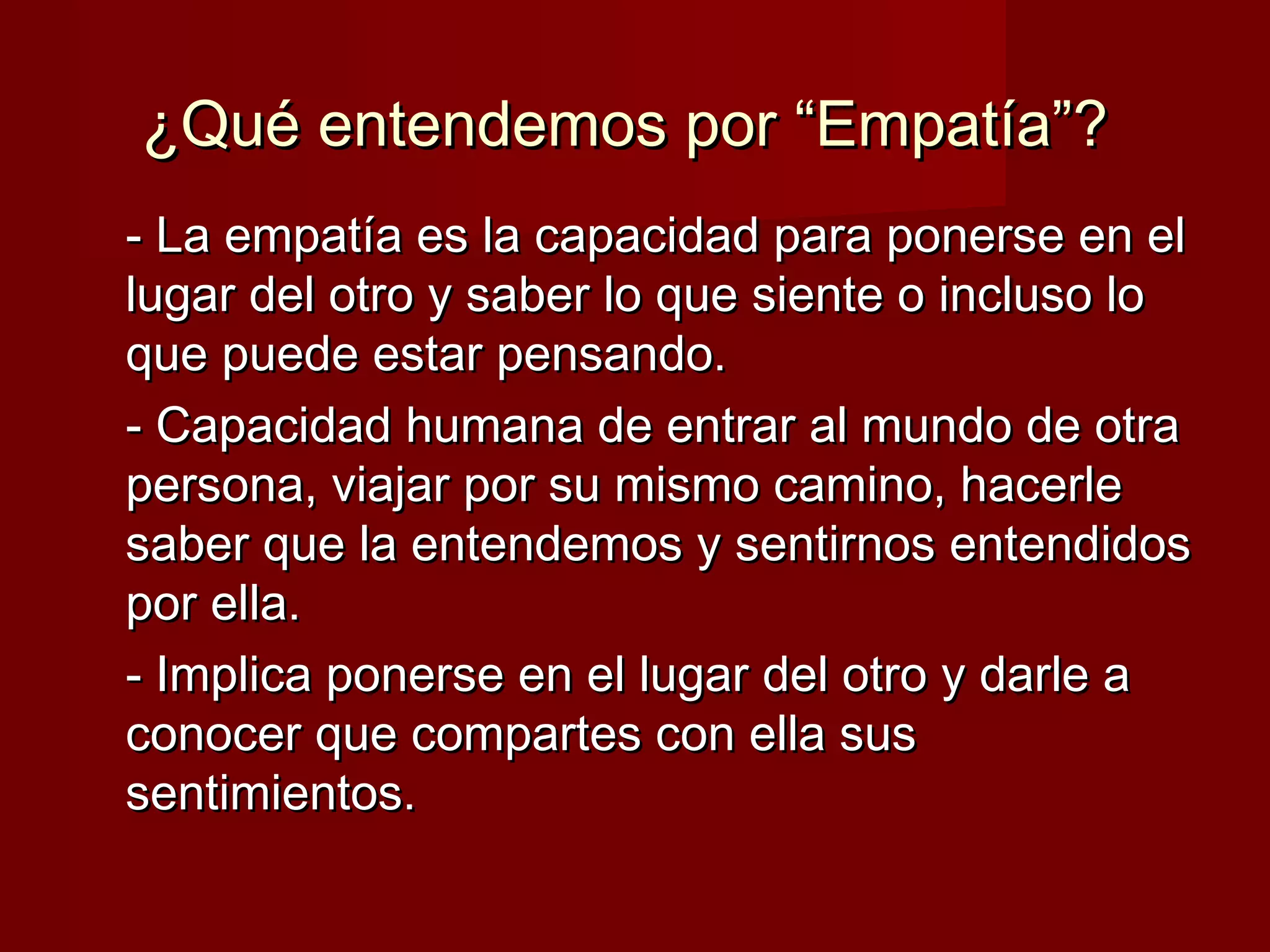 ¿Qué entendemos por “Empatía”?

- La empatía es la capacidad para ponerse en el lugar del otro y saber lo que siente o incluso lo que puede estar pensando.

- Capacidad humana de entrar al mundo de otra persona, viajar por su mismo camino, hacerle saber que la entendemos y sentirnos entendidos por ella.

- Implica ponerse en el lugar del otro y darle a conocer que compartes con ella sus sentimientos.